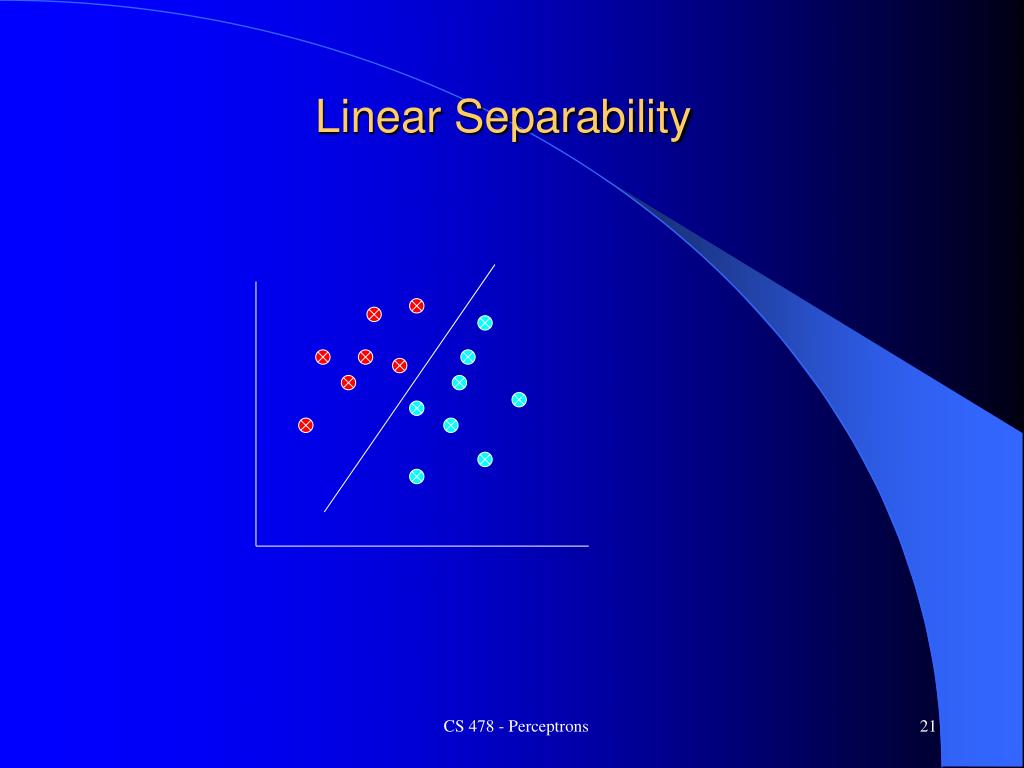 Linear Separability

CS 478 - Perceptrons

21